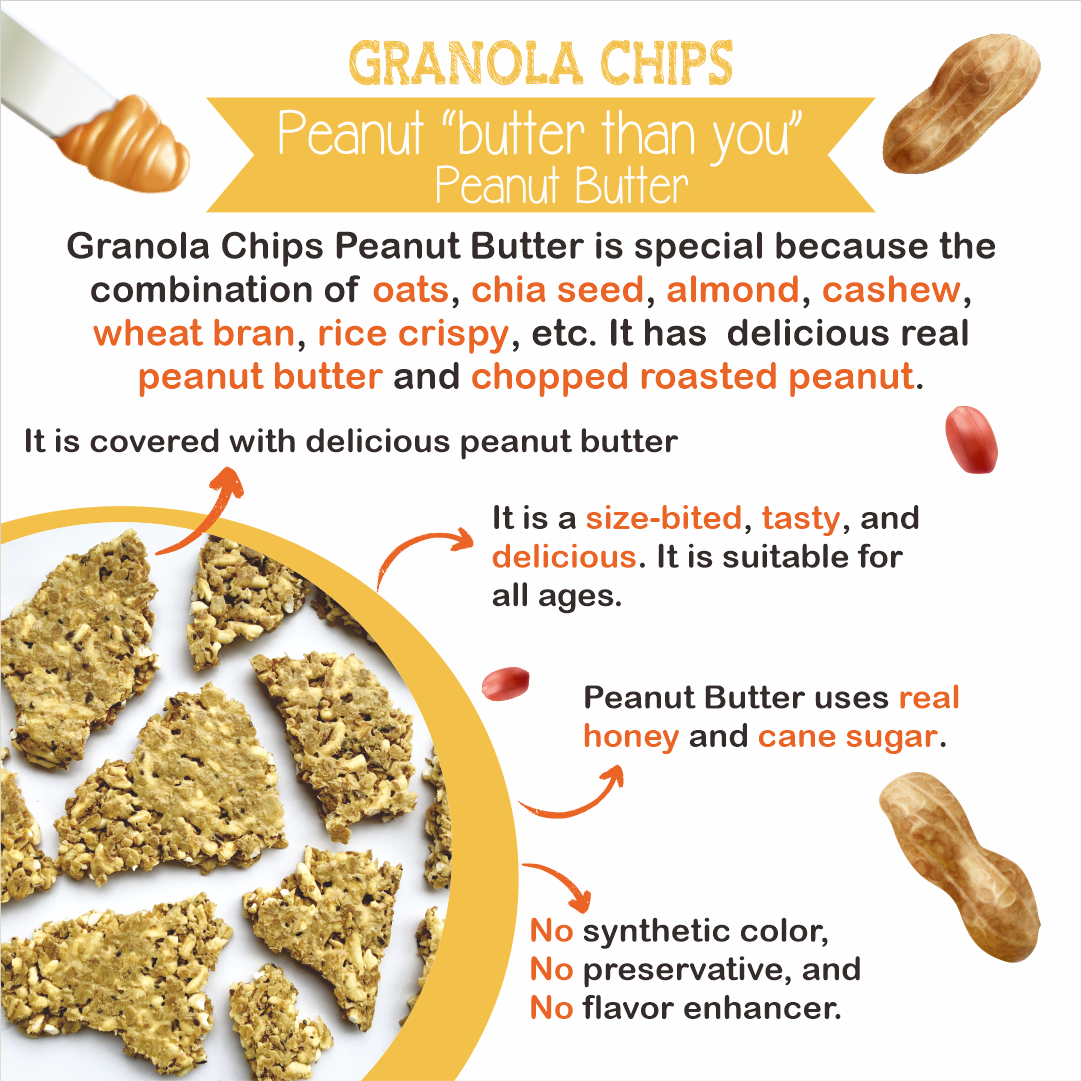 GRANOLA CHIPS

Peanut "butter than you"
Peanut Butter

Granola Chips Peanut Butter is special because the combination of oats, chia seed, almond, cashew, wheat bran, rice crispy, etc. It has delicious real peanut butter and chopped roasted peanut.

It is covered with delicious peanut butter

It is a size-bited, tasty, and delicious. It is suitable for all ages.

Peanut Butter uses real honey and cane sugar.

No synthetic color,
No preservative, and
No flavor enhancer.